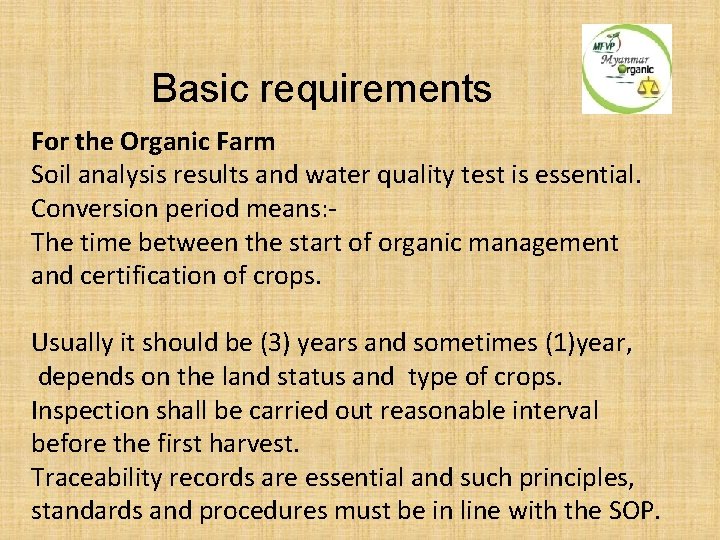 MFVP
Myanmar
Organic

Basic requirements

For the Organic Farm
Soil analysis results and water quality test is essential.
Conversion period means:-
The time between the start of organic management and certification of crops.

Usually it should be (3) years and sometimes (1)year, depends on the land status and type of crops.
Inspection shall be carried out reasonable interval before the first harvest.
Traceability records are essential and such principles, standards and procedures must be in line with the SOP.